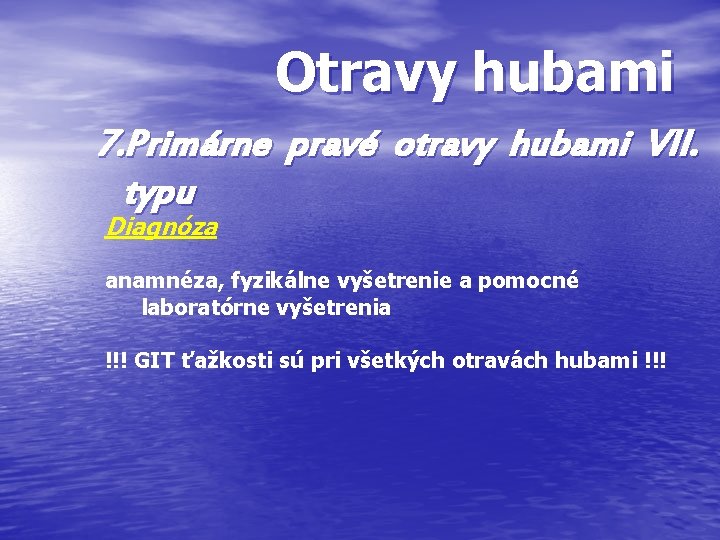 Otravy hubami

7.Primárne pravé otravy hubami VII. typu

Diagnóza

anamnéza, fyzikálne vyšetrenie a pomocné laboratórne vyšetrenia

!!! GIT ťažkosti sú pri všetkých otravách hubami !!!